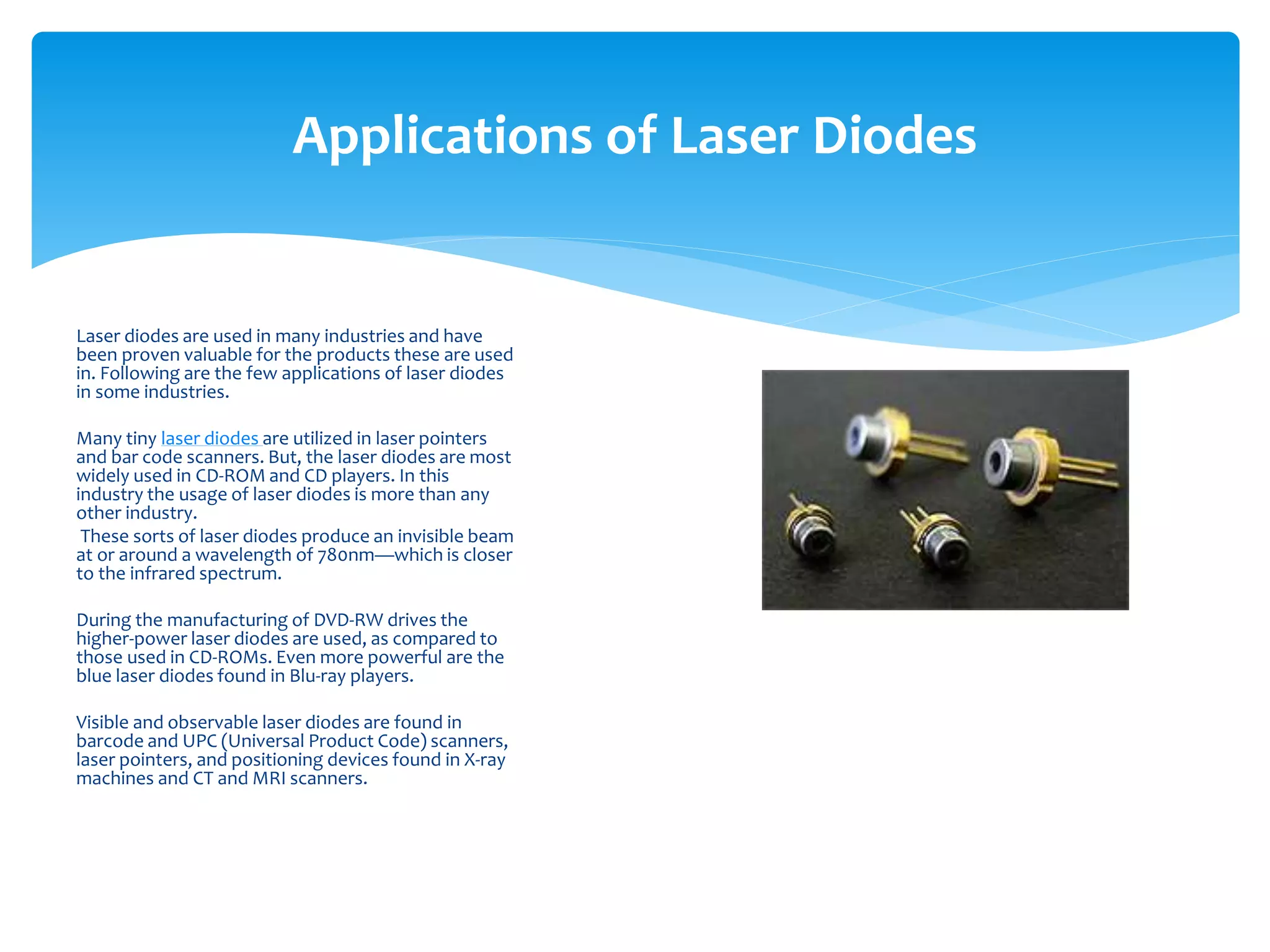 Applications of Laser Diodes

Laser diodes are used in many industries and have been proven valuable for the products these are used in. Following are the few applications of laser diodes in some industries.

Many tiny laser diodes are utilized in laser pointers and bar code scanners. But, the laser diodes are most widely used in CD-ROM and CD players. In this industry the usage of laser diodes is more than any other industry.
These sorts of laser diodes produce an invisible beam at or around a wavelength of 780nm—which is closer to the infrared spectrum.

During the manufacturing of DVD-RW drives the higher-power laser diodes are used, as compared to those used in CD-ROMs. Even more powerful are the blue laser diodes found in Blu-ray players.

Visible and observable laser diodes are found in barcode and UPC (Universal Product Code) scanners, laser pointers, and positioning devices found in X-ray machines and CT and MRI scanners.